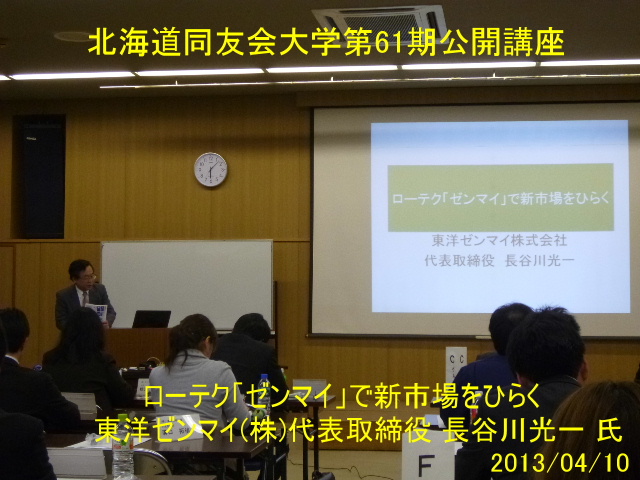 北海道同友会大学第61期公開講座

ローテク「ゼンマイ」で新市場をひらく

東洋ゼンマイ株式会社
代表取締役　長谷川光一

F

ローテク「ゼンマイ」で新市場をひらく
東洋ゼンマイ(株)代表取締役 長谷川光一 氏
2013/04/10